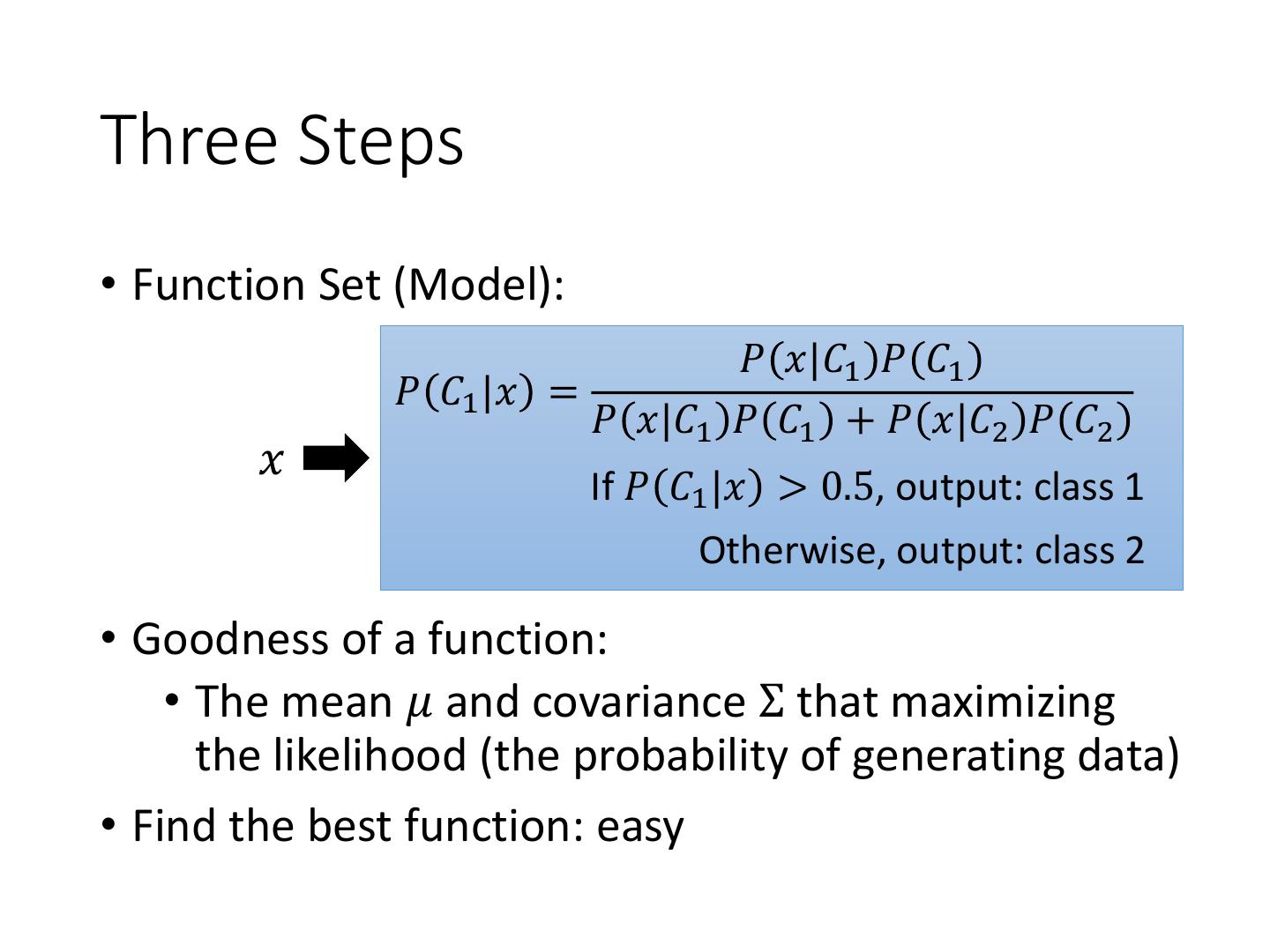 Three Steps

• Function Set (Model):

$x$

$P(C_1|x) = \frac{P(x|C_1)P(C_1)}{P(x|C_1)P(C_1) + P(x|C_2)P(C_2)}$

If $P(C_1|x) > 0.5$, output: class 1

Otherwise, output: class 2

• Goodness of a function:

• The mean $\mu$ and covariance $\Sigma$ that maximizing the likelihood (the probability of generating data)

• Find the best function: easy